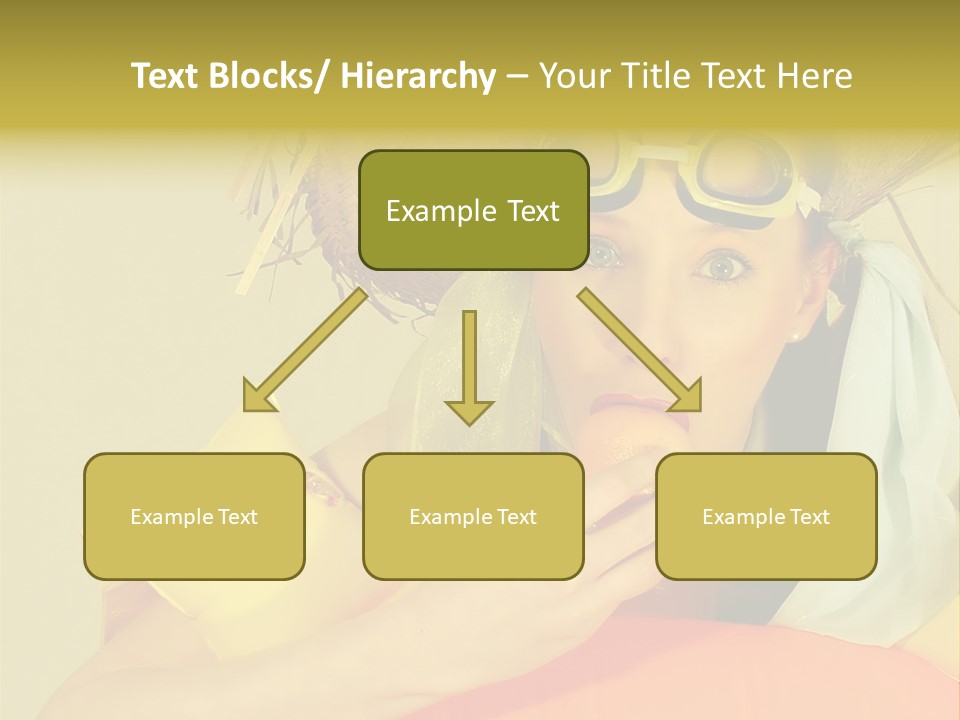 Text Blocks/ Hierarchy – Your Title Text Here

Example Text

Example Text

Example Text

Example Text